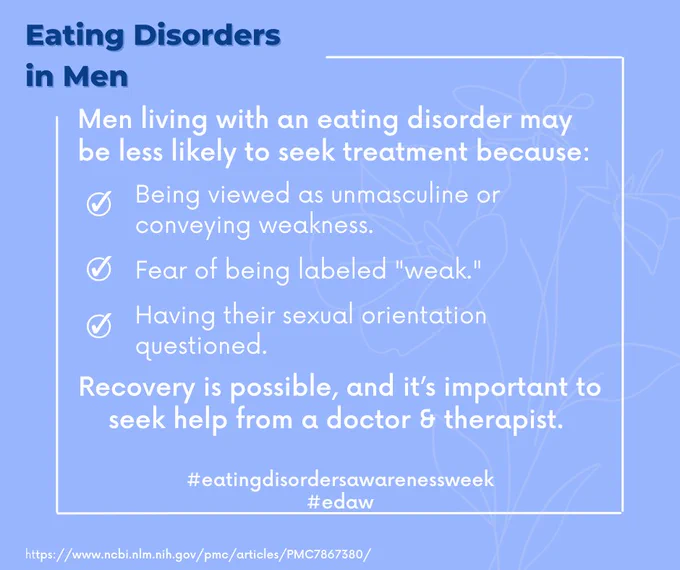 Eating Disorders in Men

Men living with an eating disorder may be less likely to seek treatment because:

Being viewed as unmasculine or conveying weakness.

Fear of being labeled "weak."

Having their sexual orientation questioned.

Recovery is possible, and it's important to seek help from a doctor & therapist.

#eatingdisordersawarenessweek
#edaw

https://www.ncbi.nlm.nih.gov/pmc/articles/PMC7867380/